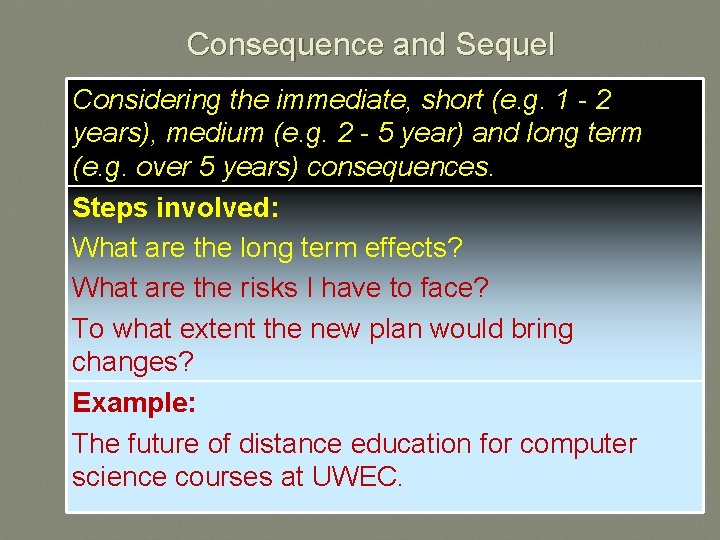 Consequence and Sequel

Considering the immediate, short (e.g. 1 - 2 years), medium (e.g. 2 - 5 year) and long term (e.g. over 5 years) consequences.

Steps involved:

What are the long term effects?

What are the risks I have to face?

To what extent the new plan would bring changes?

Example:

The future of distance education for computer science courses at UWEC.